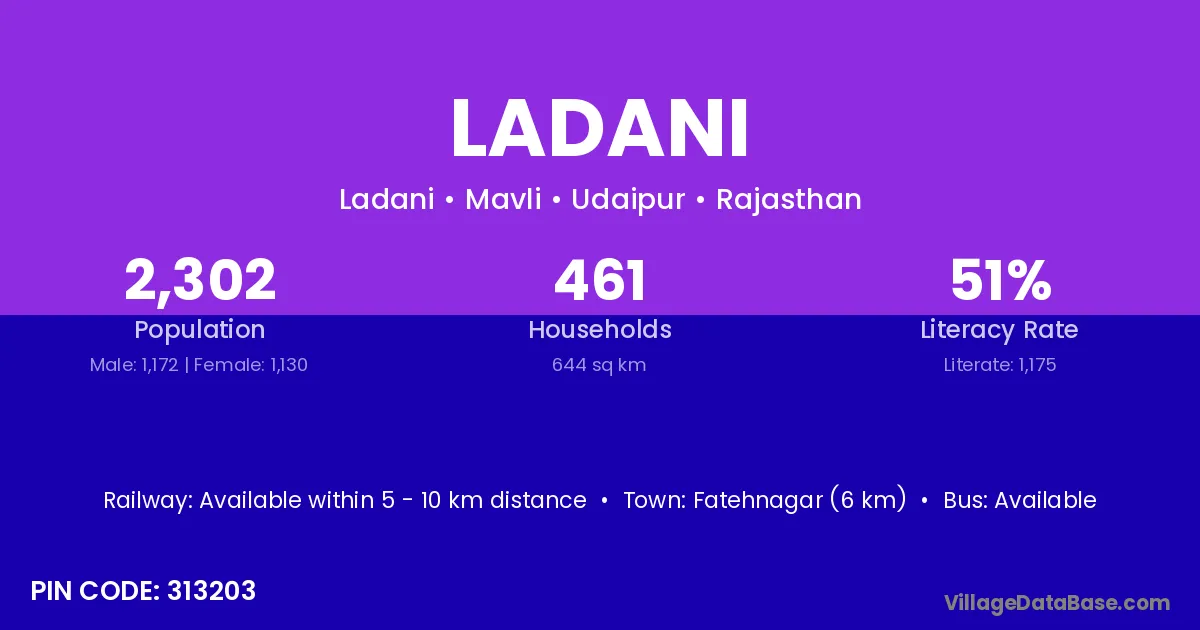 LADANI

Ladani • Mavli • Udaipur • Rajasthan

2,302
Population
Male: 1,172 | Female: 1,130

461
Households
644 sq km

51%
Literacy Rate
Literate: 1,175

Railway: Available within 5 - 10 km distance • Town: Fatehnagar (6 km) • Bus: Available

PIN CODE: 313203

VillageDataBase.com